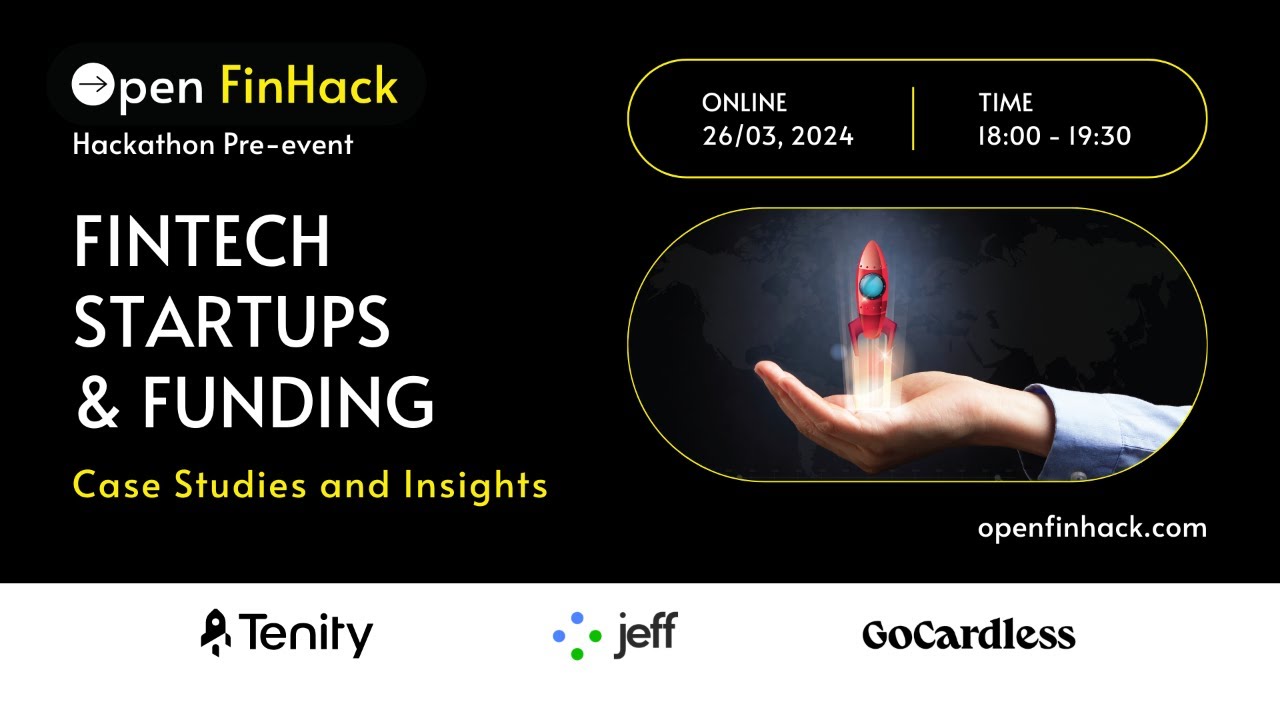 Open FinHack
Hackathon Pre-event

ONLINE
26/03, 2024

TIME
18:00 - 19:30

FINTECH STARTUPS & FUNDING

Case Studies and Insights

openfinhack.com

Tenity

jeff

GoCardless